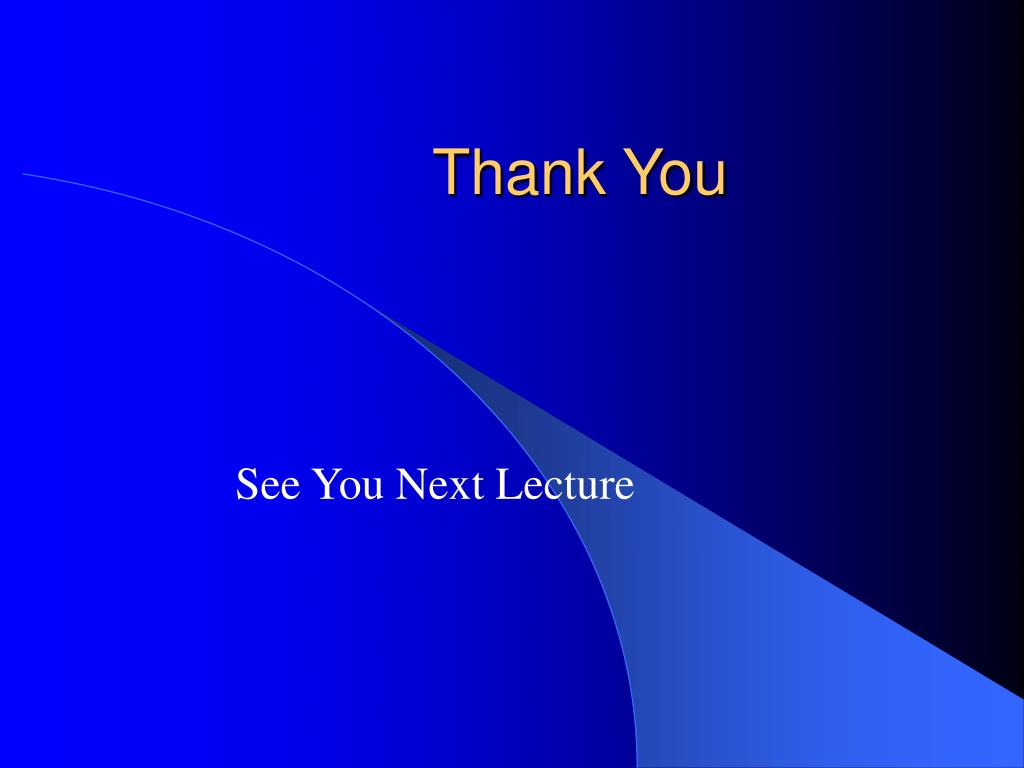 Thank You

See You Next Lecture